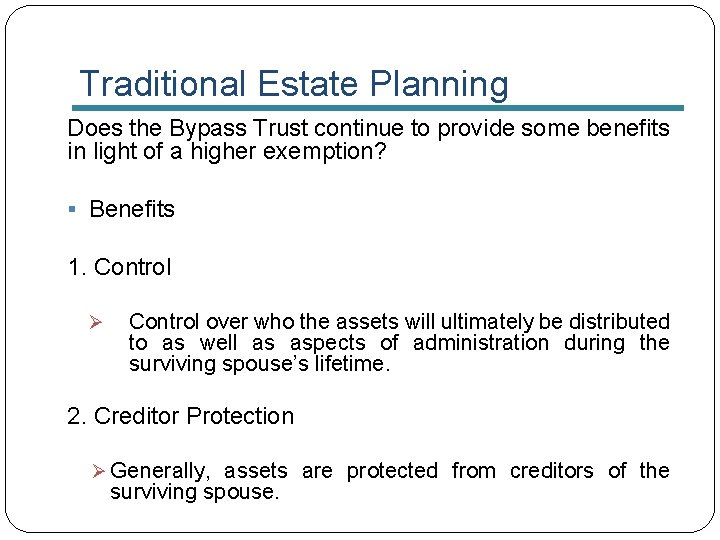 Traditional Estate Planning

Does the Bypass Trust continue to provide some benefits in light of a higher exemption?

▪ Benefits

1. Control

➢ Control over who the assets will ultimately be distributed to as well as aspects of administration during the surviving spouse's lifetime.

2. Creditor Protection

➢ Generally, assets are protected from creditors of the surviving spouse.